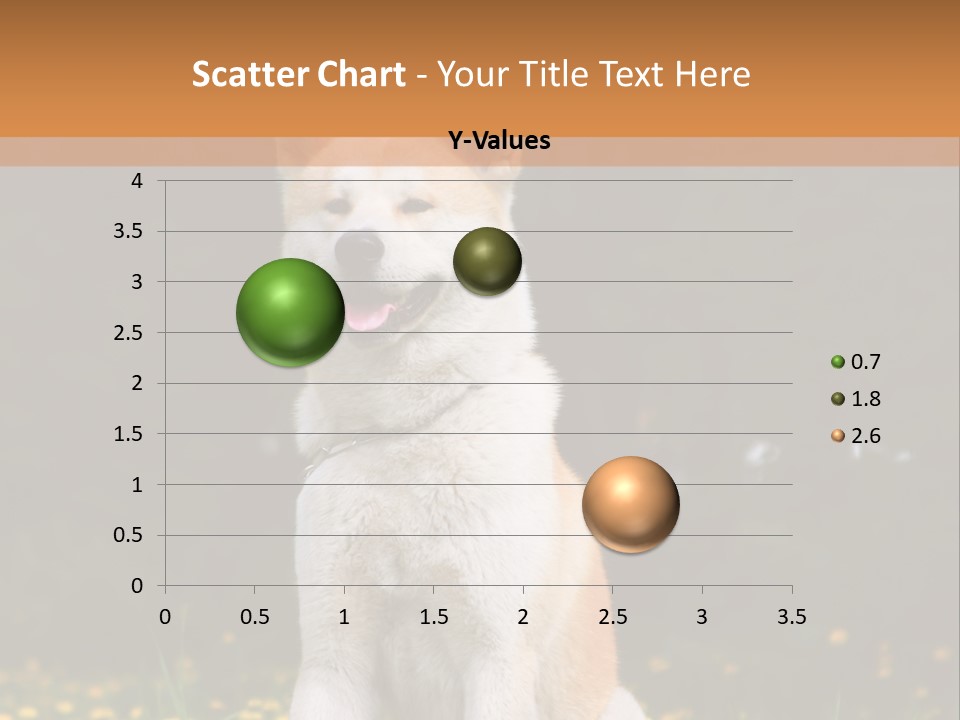 Scatter Chart - Your Title Text Here

Y-Values

4
3.5
3
2.5
2
1.5
1
0.5
0

0 0.5 1 1.5 2 2.5 3 3.5

0.7
1.8
2.6